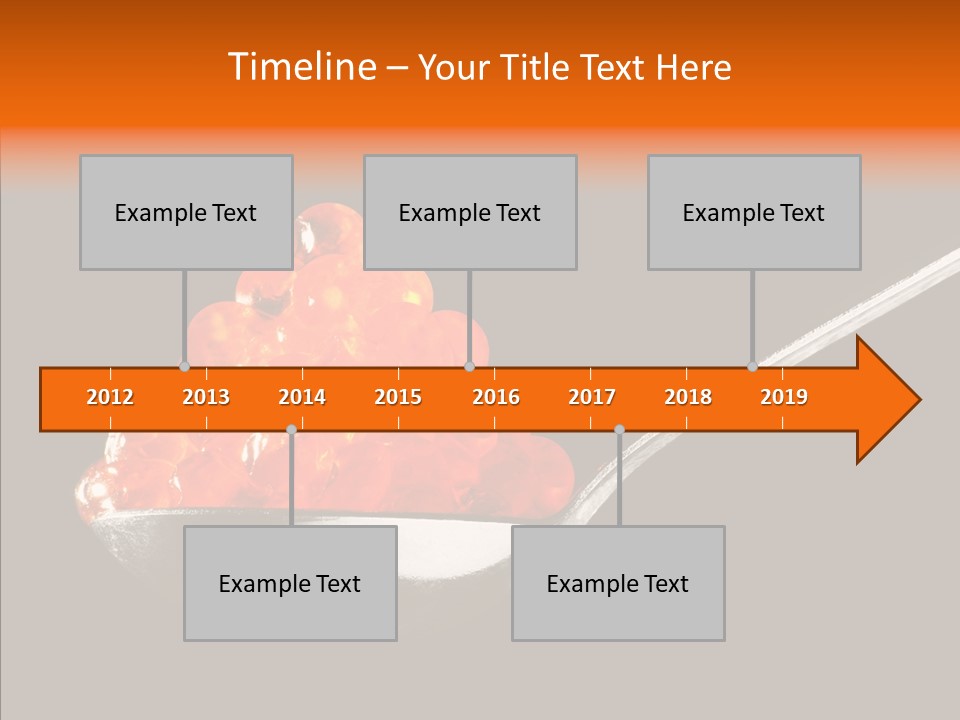 Timeline – Your Title Text Here

Example Text

Example Text

Example Text

2012 2013 2014 2015 2016 2017 2018 2019

Example Text

Example Text